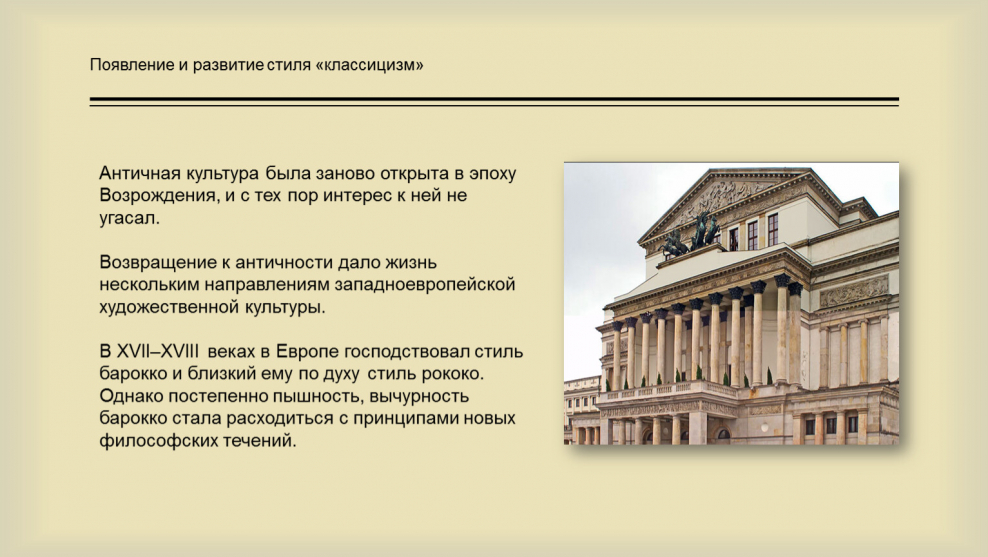 Появление и развитие стиля «классицизм»

Античная культура была заново открыта в эпоху Возрождения, и с тех пор интерес к ней не угасал.

Возвращение к античности дало жизнь нескольким направлениям западноевропейской художественной культуры.

В XVII–XVIII веках в Европе господствовал стиль барокко и близкий ему по духу стиль рококо. Однако постепенно пышность, вычурность барокко стала расходиться с принципами новых философских течений.